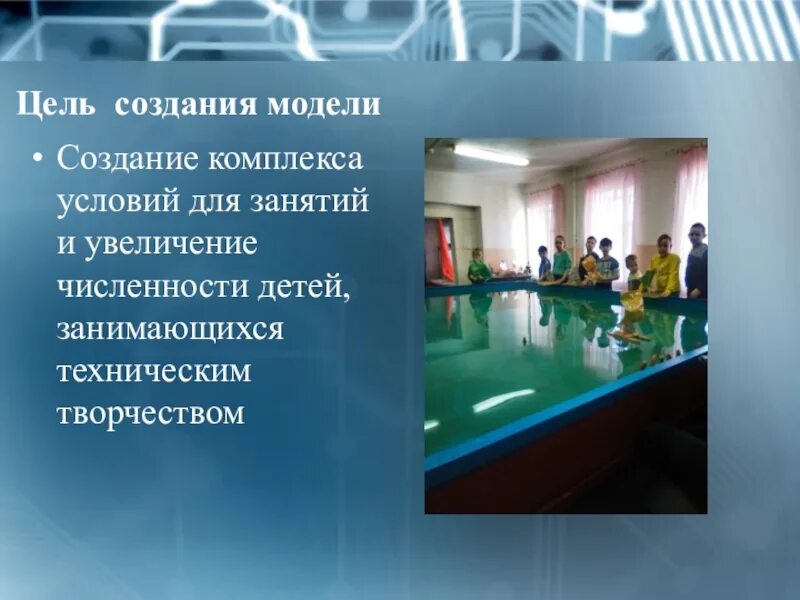 Цель  создания модели

• Создание комплекса условий для занятий и увеличение численности детей, занимающихся техническим творчеством